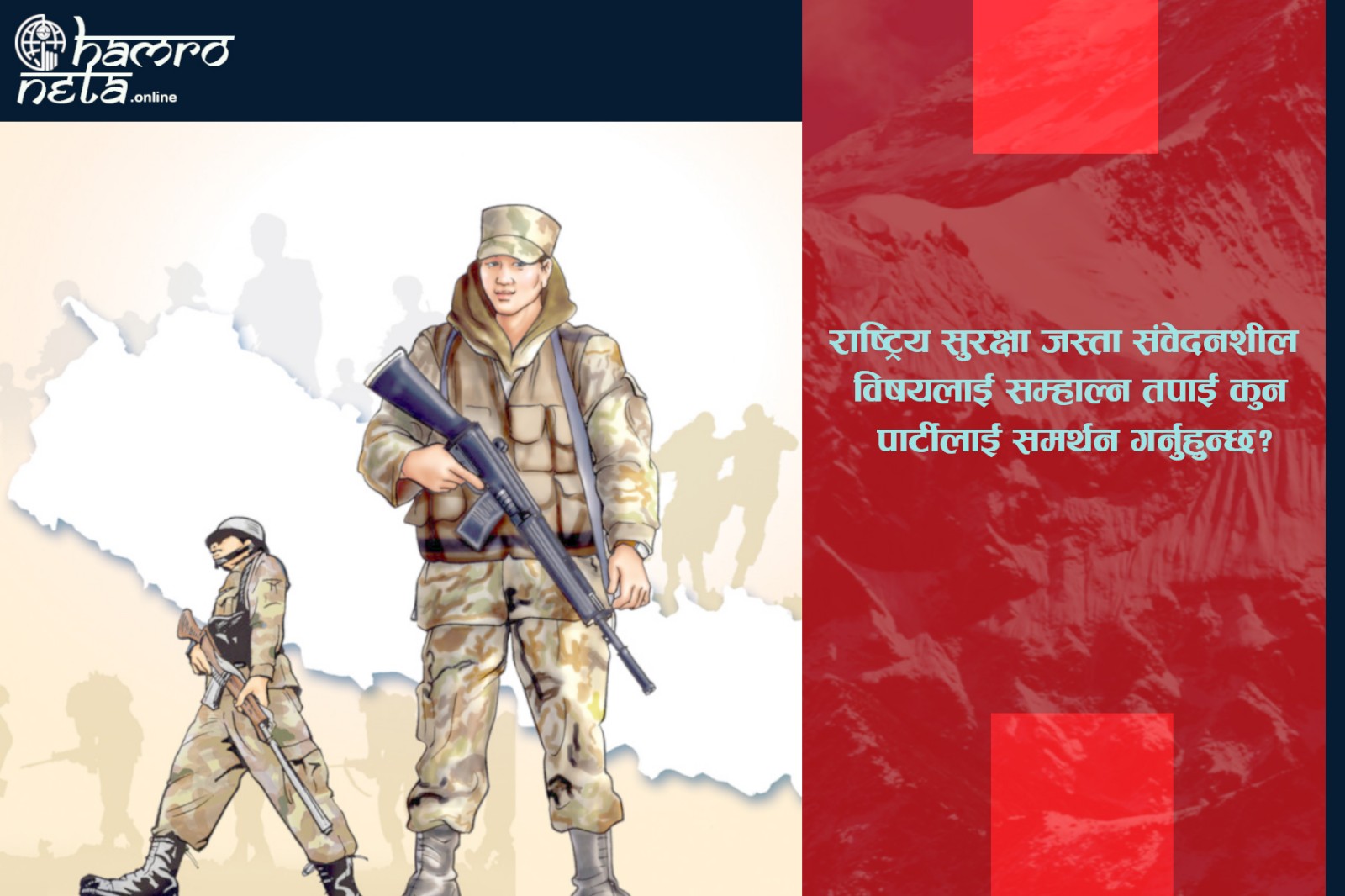 hamro neta.online

राष्ट्रिय सुरक्षा जस्ता संवेदनशील विषयलाई सम्हाल्न तपाई कुन पार्टीलाई समर्थन गर्नुहुन्छ?